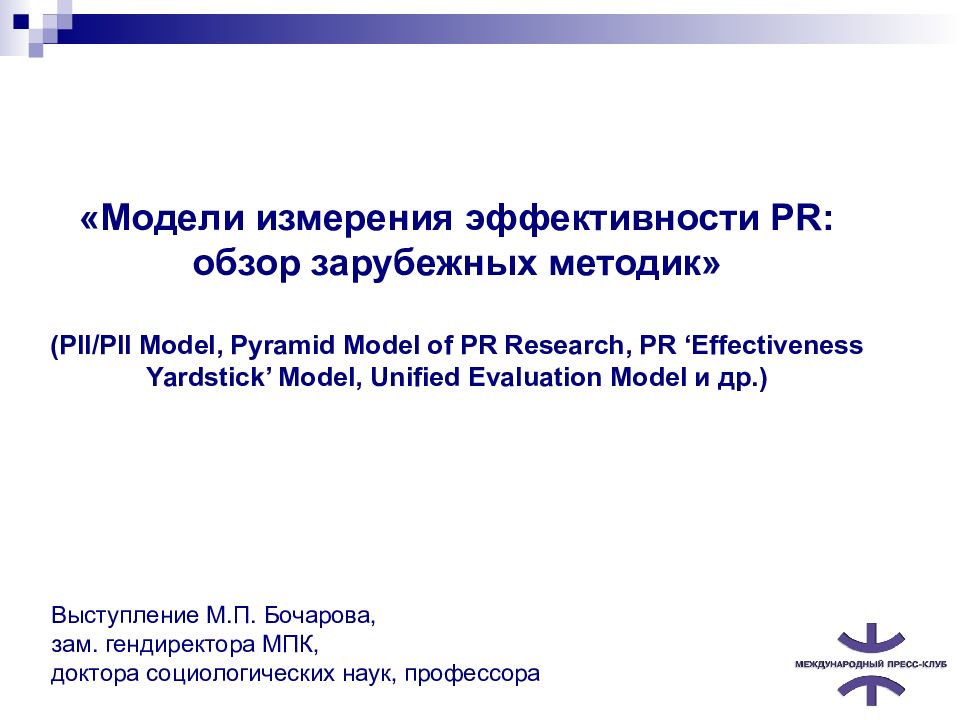 «Модели измерения эффективности PR: обзор зарубежных методик»

(PII/PII Model, Pyramid Model of PR Research, PR ‘Effectiveness Yardstick’ Model, Unified Evaluation Model и др.)

Выступление М.П. Бочарова,
зам. гендиректора МПК,
доктора социологических наук, профессора

МЕЖДУНАРОДНЫЙ ПРЕСС-КЛУБ